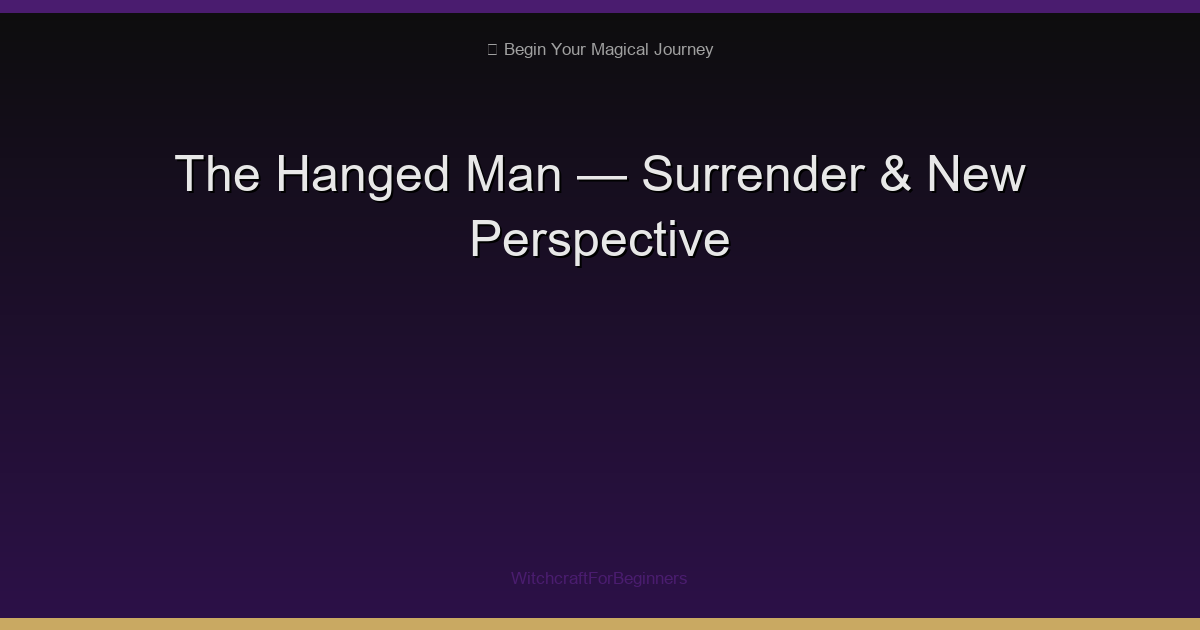 Begin Your Magical Journey

The Hanged Man — Surrender & New Perspective

WitchcraftForBeginners